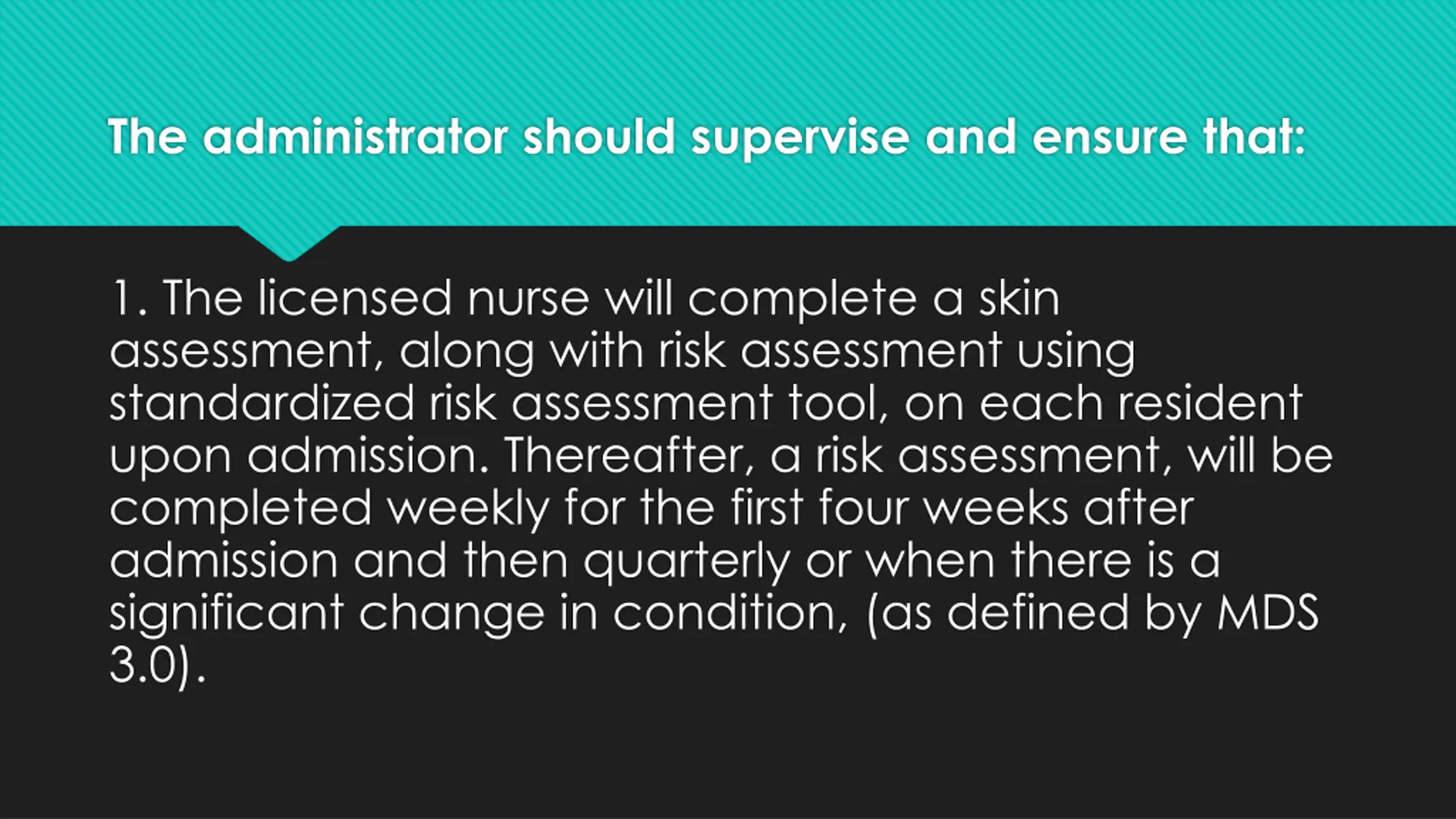 The administrator should supervise and ensure that:

1. The licensed nurse will complete a skin assessment, along with risk assessment using standardized risk assessment tool, on each resident upon admission. Thereafter, a risk assessment, will be completed weekly for the first four weeks after admission and then quarterly or when there is a significant change in condition, (as defined by MDS 3.0).